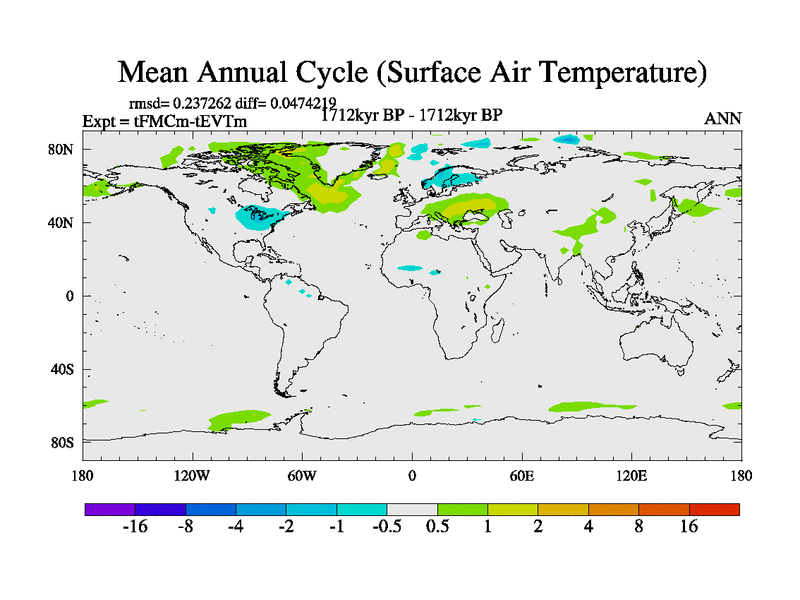 Mean Annual Cycle (Surface Air Temperature)

rmsd= 0.237262 diff= 0.0474219
Expt = tFMCm-tEVTm
1712kyr BP - 1712kyr BP
ANN

80N
40N
0
40S
80S

180
120W
60W
0
60E
120E
180

-16
-8
-4
-2
-1
-0.5
0.5
1
2
4
8
16